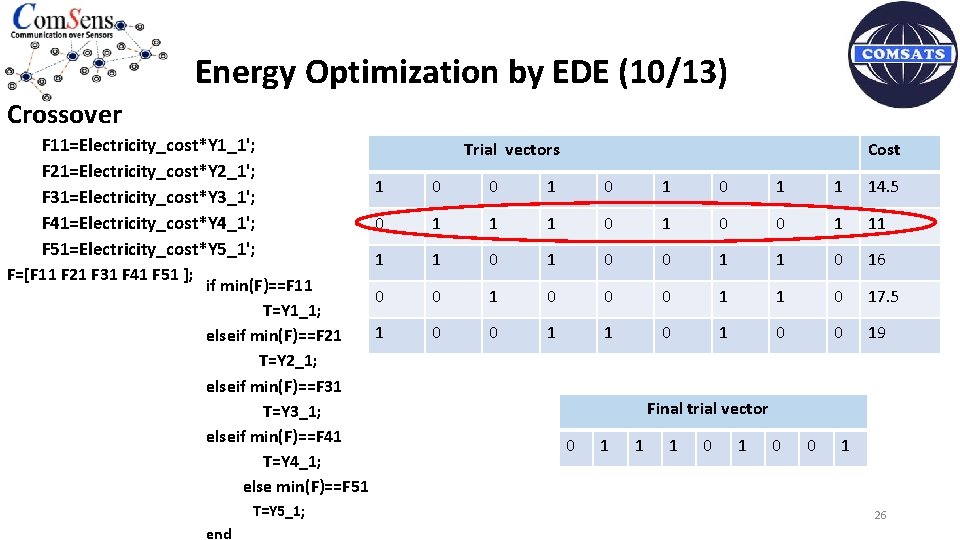 ComSens
Communication over Sensors

COMSATS

Energy Optimization by EDE (10/13)

Crossover

F11=Electricity_cost*Y1_1';
F21=Electricity_cost*Y2_1';
F31=Electricity_cost*Y3_1';
F41=Electricity_cost*Y4_1';
F51=Electricity_cost*Y5_1';
F=[F11 F21 F31 F41 F51 ];
if min(F)==F11
T=Y1_1;
elseif min(F)==F21
T=Y2_1;
elseif min(F)==F31
T=Y3_1;
elseif min(F)==F41
T=Y4_1;
else min(F)==F51
T=Y5_1;
end

| Trial vectors | | | | | | | | | Cost |
|---|---|---|---|---|---|---|---|---|---|
| 1 | 0 | 0 | 1 | 0 | 1 | 0 | 1 | 1 | 14.5 |
| 0 | 1 | 1 | 1 | 0 | 1 | 0 | 0 | 1 | 11 |
| 1 | 1 | 0 | 1 | 0 | 0 | 1 | 1 | 0 | 16 |
| 0 | 0 | 1 | 0 | 0 | 0 | 1 | 1 | 0 | 17.5 |
| 1 | 0 | 0 | 1 | 1 | 0 | 1 | 0 | 0 | 19 |

| Final trial vector | | | | | | | | |
|---|---|---|---|---|---|---|---|---|
| 0 | 1 | 1 | 1 | 0 | 1 | 0 | 0 | 1 |

26